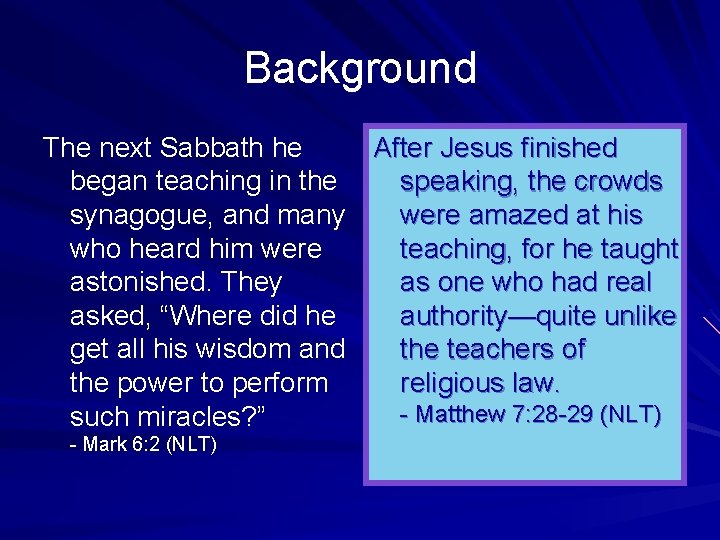 Background

The next Sabbath he began teaching in the synagogue, and many who heard him were astonished. They asked, “Where did he get all his wisdom and the power to perform such miracles?”
- Mark 6:2 (NLT)

After Jesus finished speaking, the crowds were amazed at his teaching, for he taught as one who had real authority—quite unlike the teachers of religious law.
- Matthew 7:28-29 (NLT)